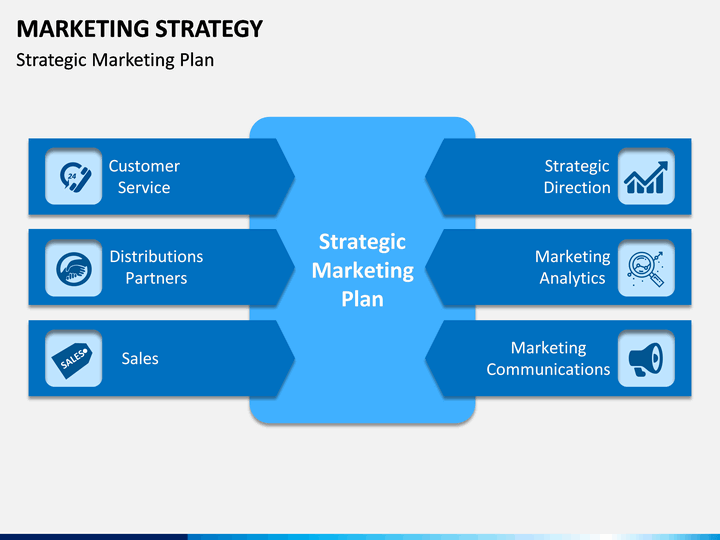 MARKETING STRATEGY

Strategic Marketing Plan

24

Customer Service

Distributions Partners

SALES

Sales

Strategic Marketing Plan

Strategic Direction

Marketing Analytics

Marketing Communications